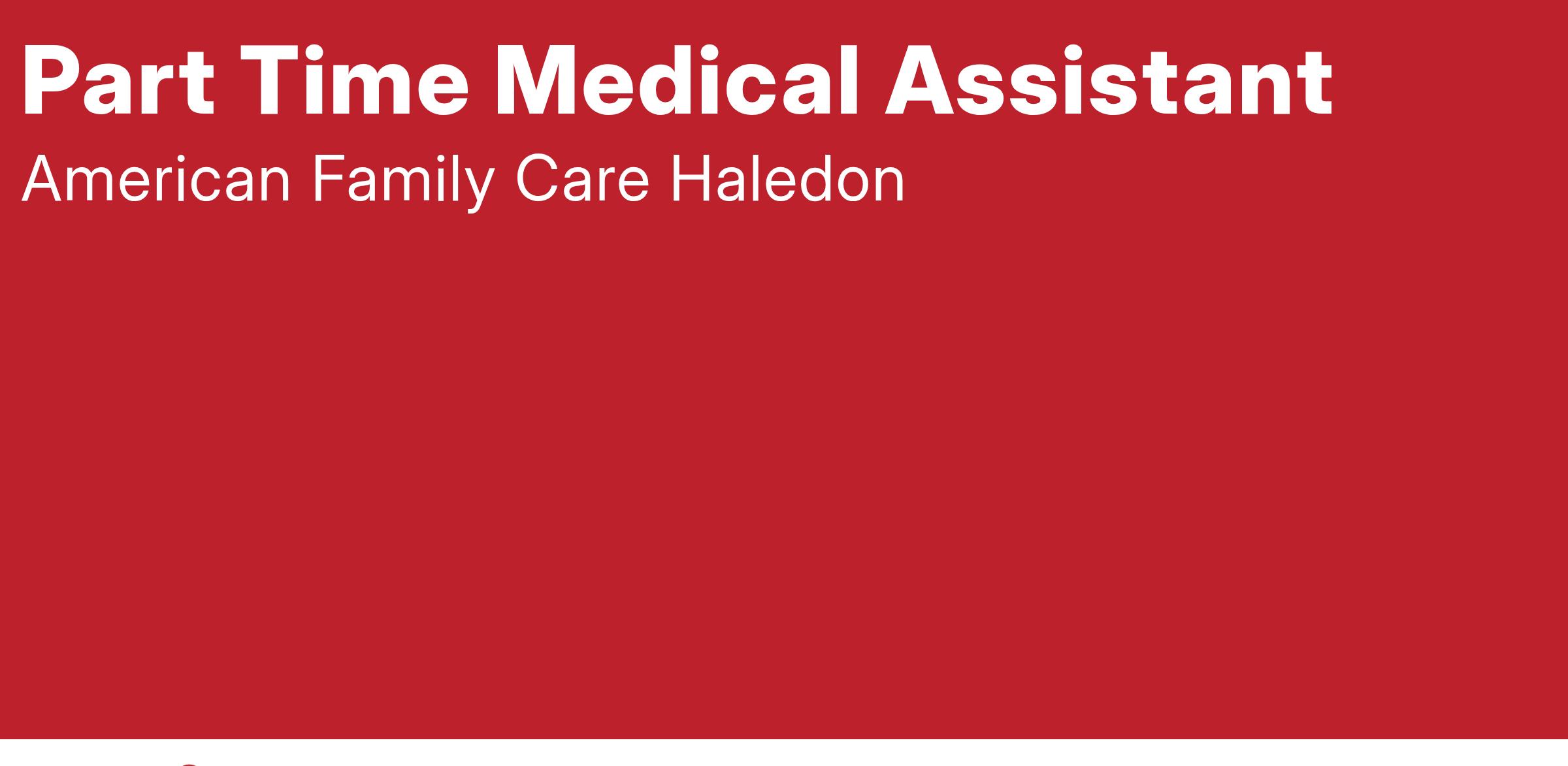 Part Time Medical Assistant

American Family Care Haledon